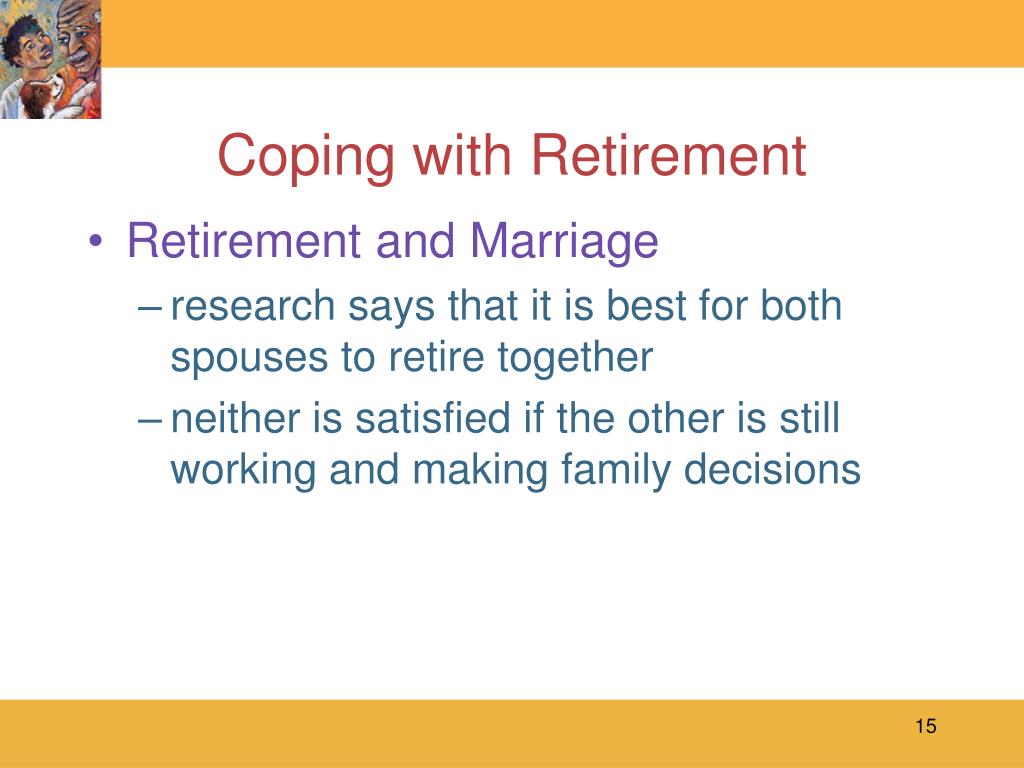 Coping with Retirement

• Retirement and Marriage

– research says that it is best for both spouses to retire together

– neither is satisfied if the other is still working and making family decisions

15